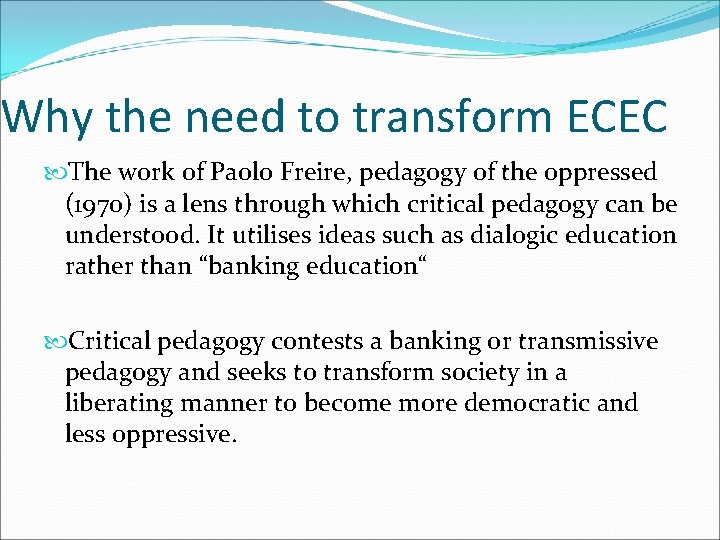 Why the need to transform ECEC

The work of Paolo Freire, pedagogy of the oppressed (1970) is a lens through which critical pedagogy can be understood. It utilises ideas such as dialogic education rather than “banking education“

Critical pedagogy contests a banking or transmissive pedagogy and seeks to transform society in a liberating manner to become more democratic and less oppressive.